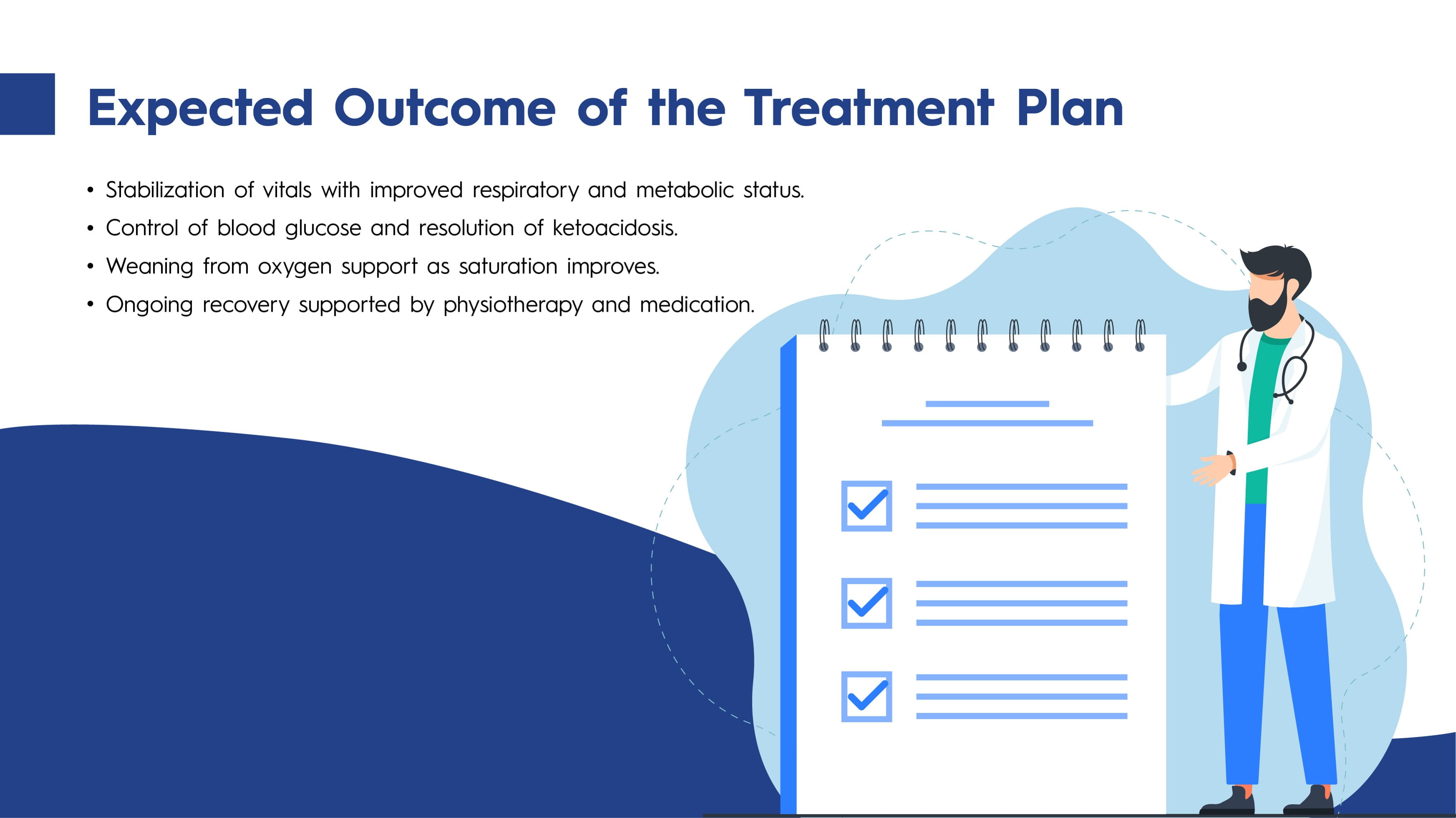 Expected Outcome of the Treatment Plan

• Stabilization of vitals with improved respiratory and metabolic status.
• Control of blood glucose and resolution of ketoacidosis.
• Weaning from oxygen support as saturation improves.
• Ongoing recovery supported by physiotherapy and medication.